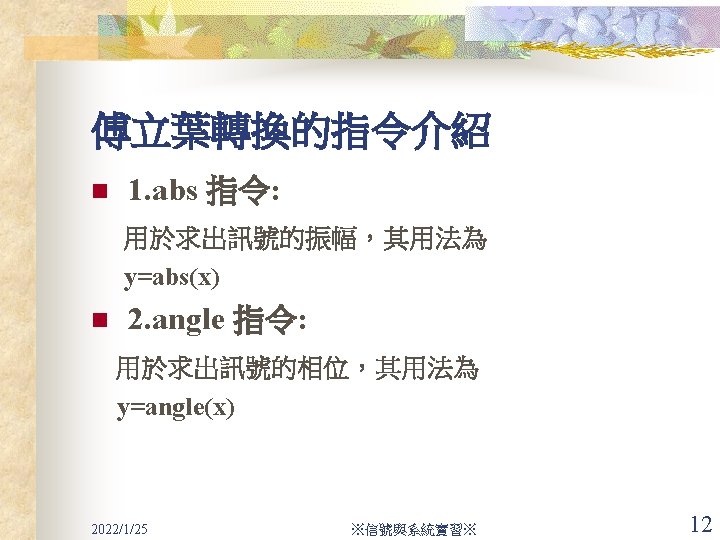 傅立葉轉換的指令介紹

1.abs 指令:

用於求出訊號的振幅，其用法為
y=abs(x)

2.angle 指令:

用於求出訊號的相位，其用法為
y=angle(x)

2022/1/25

※信號與系統實習※

12